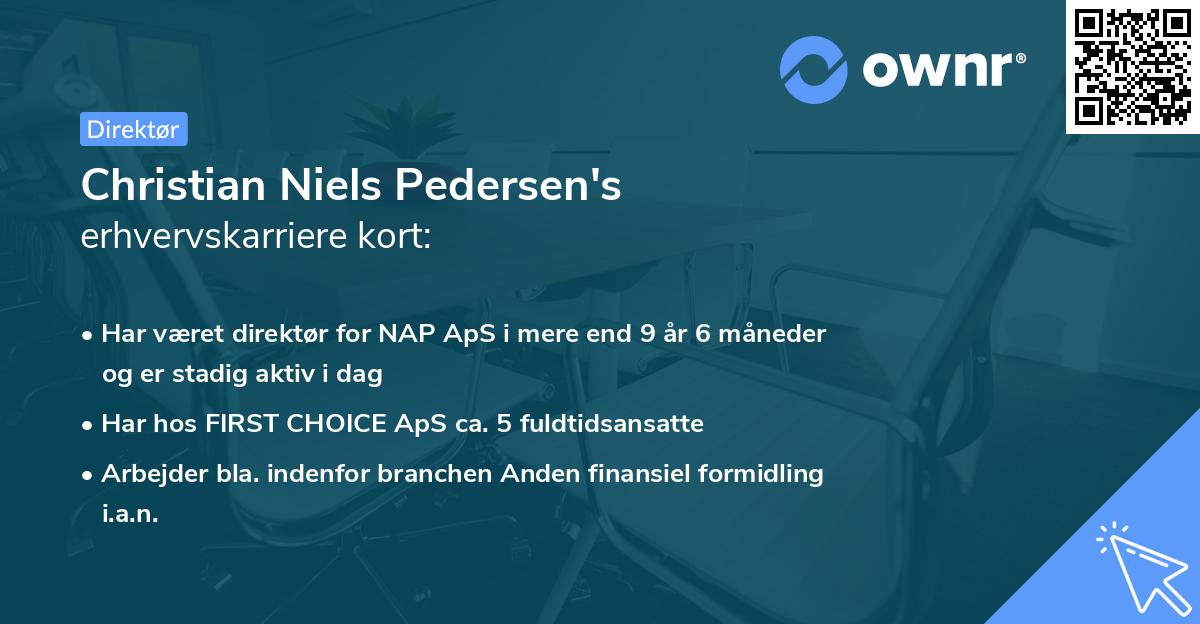 ownr®

Direktør

Christian Niels Pedersen's
erhvervskarriere kort:

• Har været direktør for NAP ApS i mere end 9 år 6 måneder og er stadig aktiv i dag

• Har hos FIRST CHOICE ApS ca. 5 fuldtidsansatte

• Arbejder bla. indenfor branchen Anden finansiel formidling i.a.n.